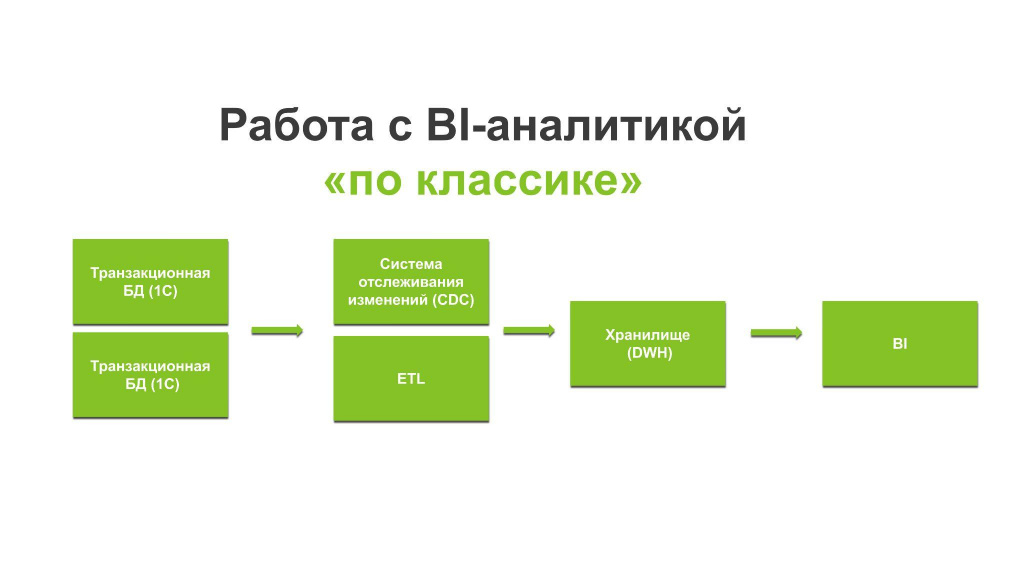 Работа с BI-аналитикой
«по классике»

Транзакционная БД (1С)

Транзакционная БД (1С)

Система отслеживания изменений (CDC)

ETL

Хранилище (DWH)

BI